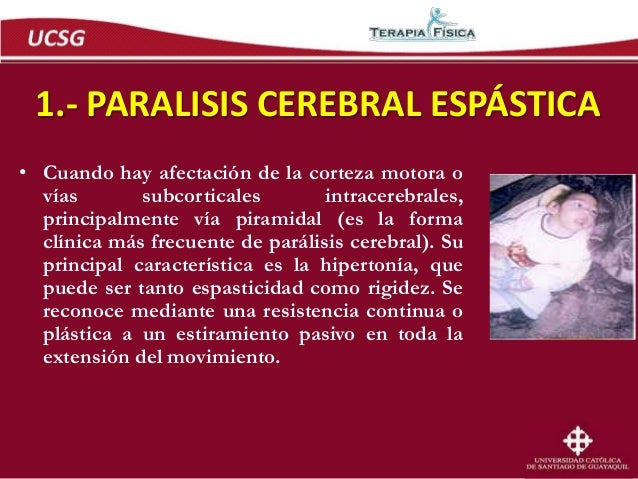 UCSG

TERAPIA FÍSICA

1.- PARALISIS CEREBRAL ESPÁSTICA

• Cuando hay afectación de la corteza motora o vías subcorticales intracerebrales, principalmente vía piramidal (es la forma clínica más frecuente de parálisis cerebral). Su principal característica es la hipertonía, que puede ser tanto espasticidad como rigidez. Se reconoce mediante una resistencia continua o plástica a un estiramiento pasivo en toda la extensión del movimiento.

UNIVERSIDAD CATÓLICA DE SANTIAGO DE GUAYAQUIL